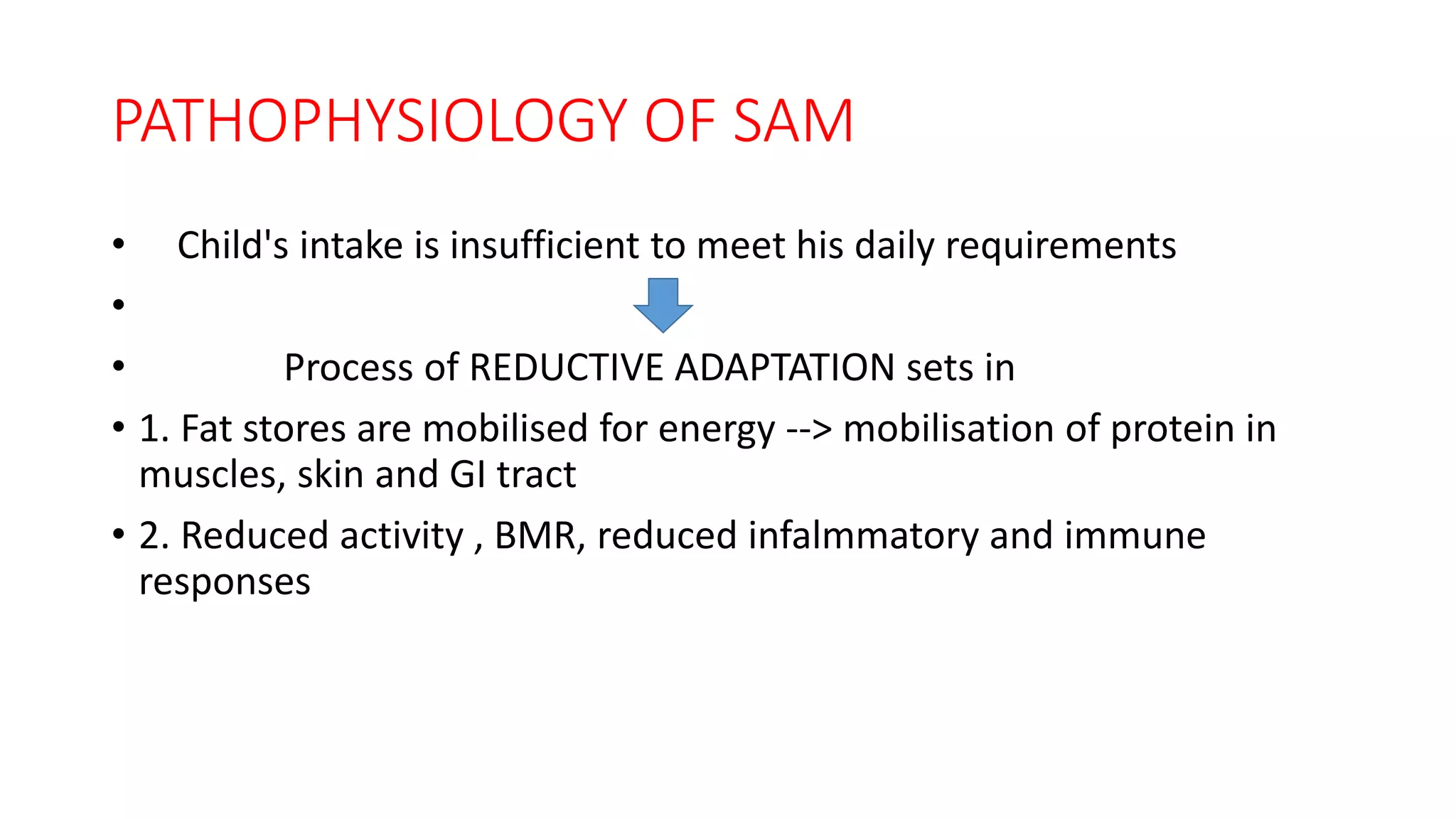 PATHOPHYSIOLOGY OF SAM

• Child's intake is insufficient to meet his daily requirements

•

• Process of REDUCTIVE ADAPTATION sets in

• 1. Fat stores are mobilised for energy --> mobilisation of protein in muscles, skin and GI tract

• 2. Reduced activity , BMR, reduced infalmmatory and immune responses